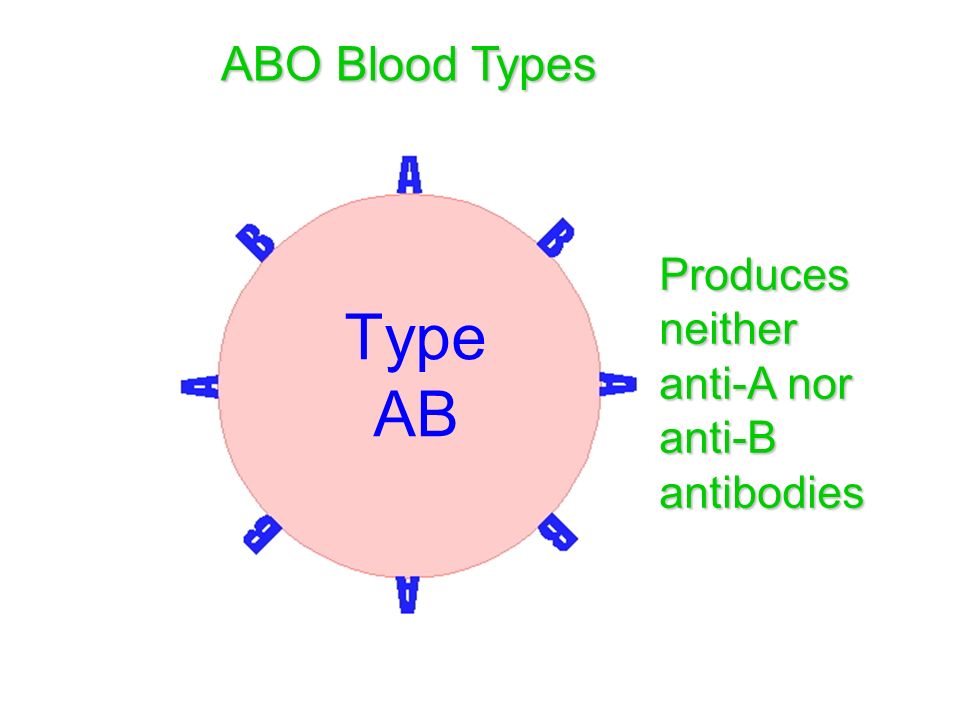 ABO Blood Types

A
B
B
A
A
B
B
A

Type AB

Produces neither anti-A nor anti-B antibodies